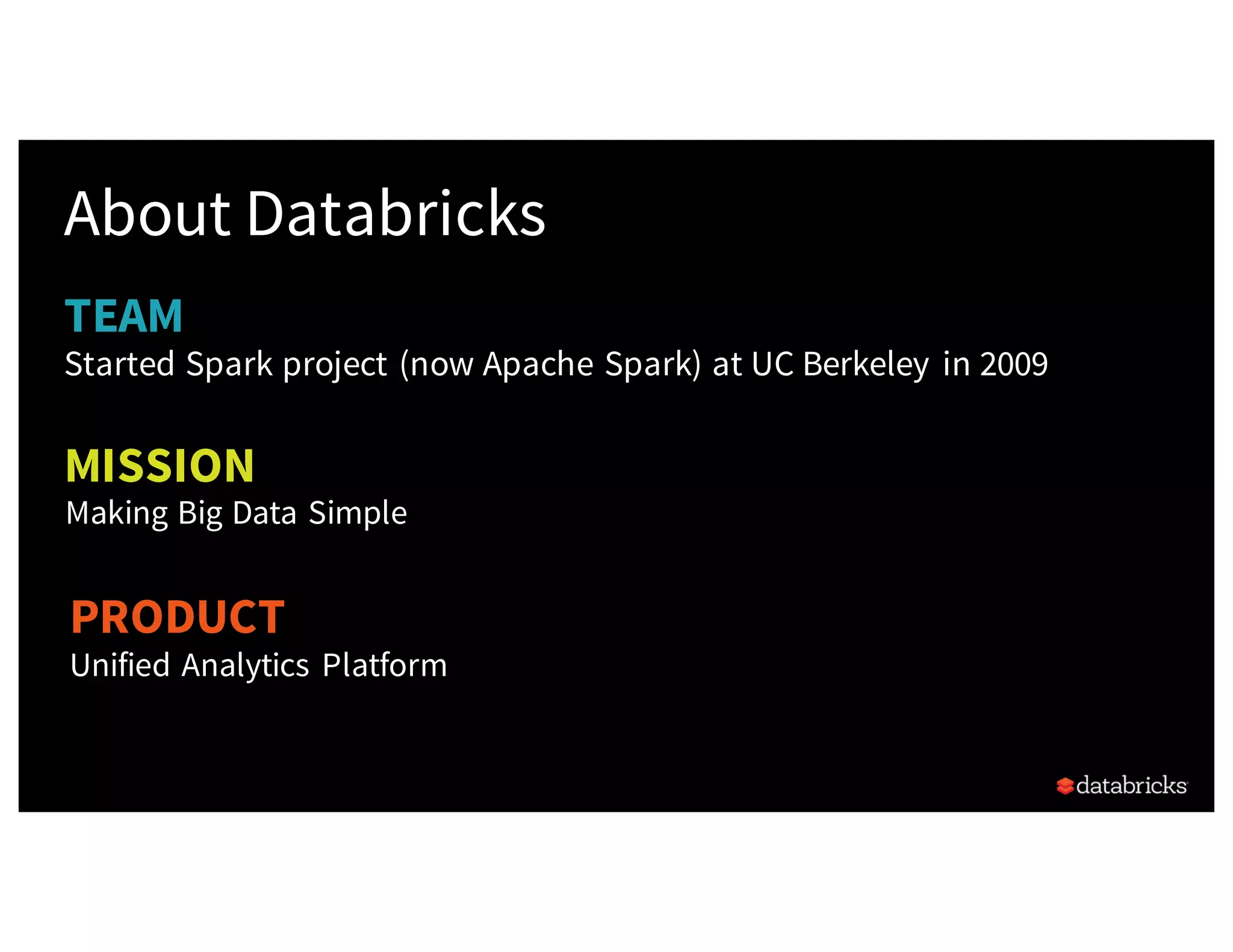 About Databricks

TEAM
Started Spark project (now Apache Spark) at UC Berkeley in 2009

MISSION
Making Big Data Simple

PRODUCT
Unified Analytics Platform

databricks